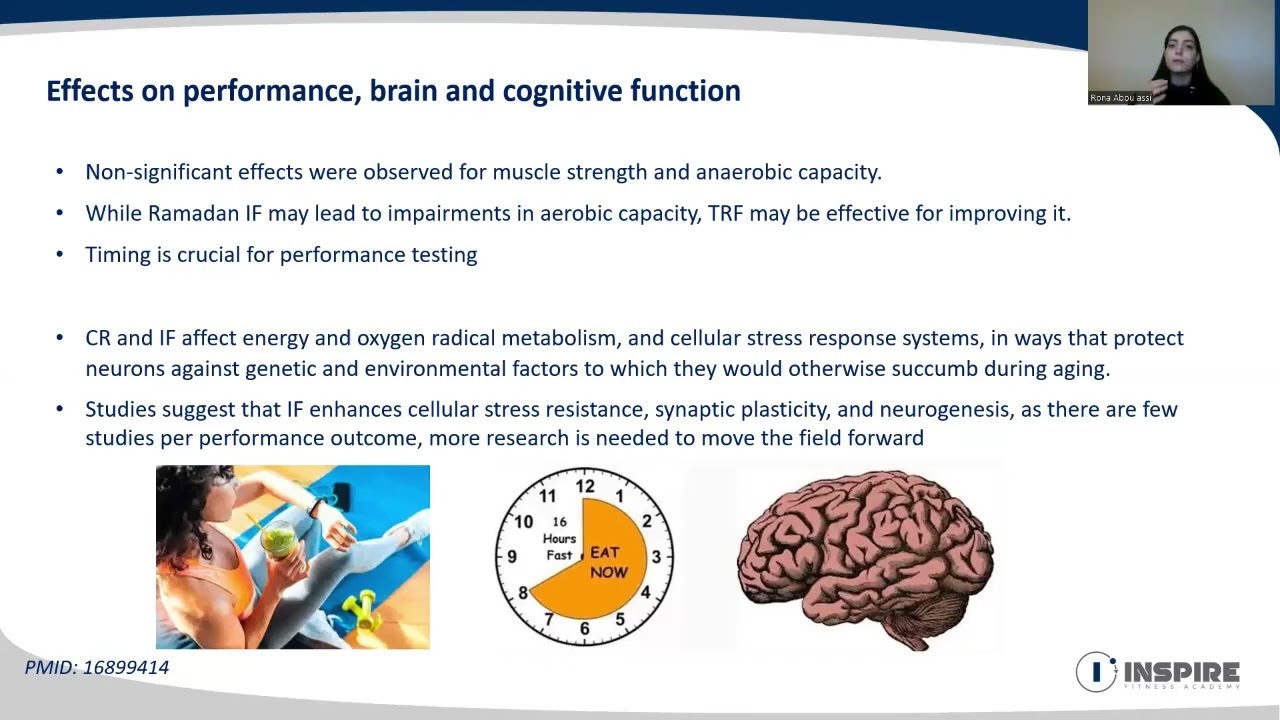 Rona Abou assi

Effects on performance, brain and cognitive function

• Non-significant effects were observed for muscle strength and anaerobic capacity.

• While Ramadan IF may lead to impairments in aerobic capacity, TRF may be effective for improving it.

• Timing is crucial for performance testing

• CR and IF affect energy and oxygen radical metabolism, and cellular stress response systems, in ways that protect neurons against genetic and environmental factors to which they would otherwise succumb during aging.

• Studies suggest that IF enhances cellular stress resistance, synaptic plasticity, and neurogenesis, as there are few studies per performance outcome, more research is needed to move the field forward

12 1 2 3 4 5 6 7 8 9 10 11
16 Hours Fast
EAT NOW

PMID: 16899414

INSPIRE
FITNESS ACADEMY